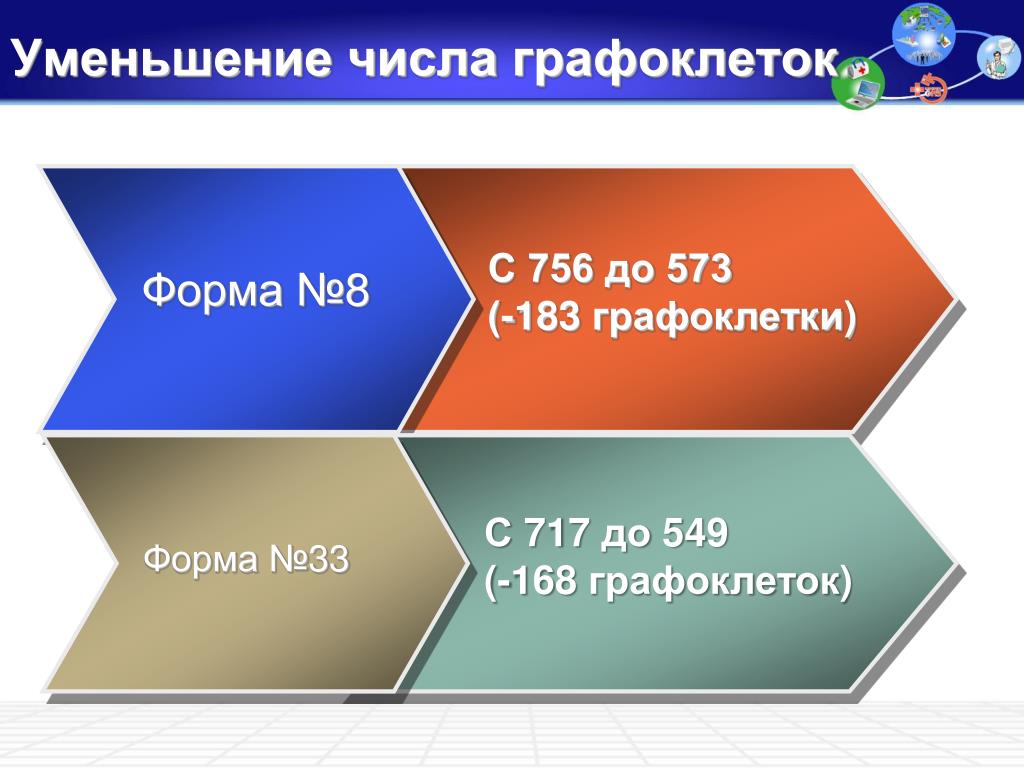 Уменьшение числа графоклеток

Форма №8

С 756 до 573
(-183 графоклетки)

Форма №33

С 717 до 549
(-168 графоклеток)